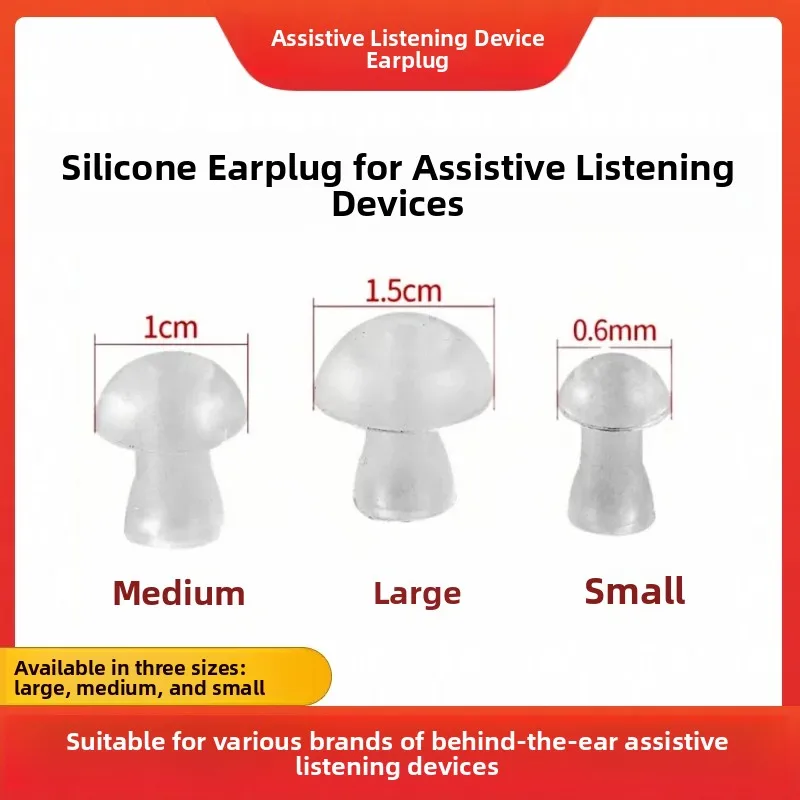 Assistive Listening Device Earplug

Silicone Earplug for Assistive Listening Devices

1cm

1.5cm

0.6mm

Medium

Large

Small

Available in three sizes: large, medium, and small

Suitable for various brands of behind-the-ear assistive listening devices